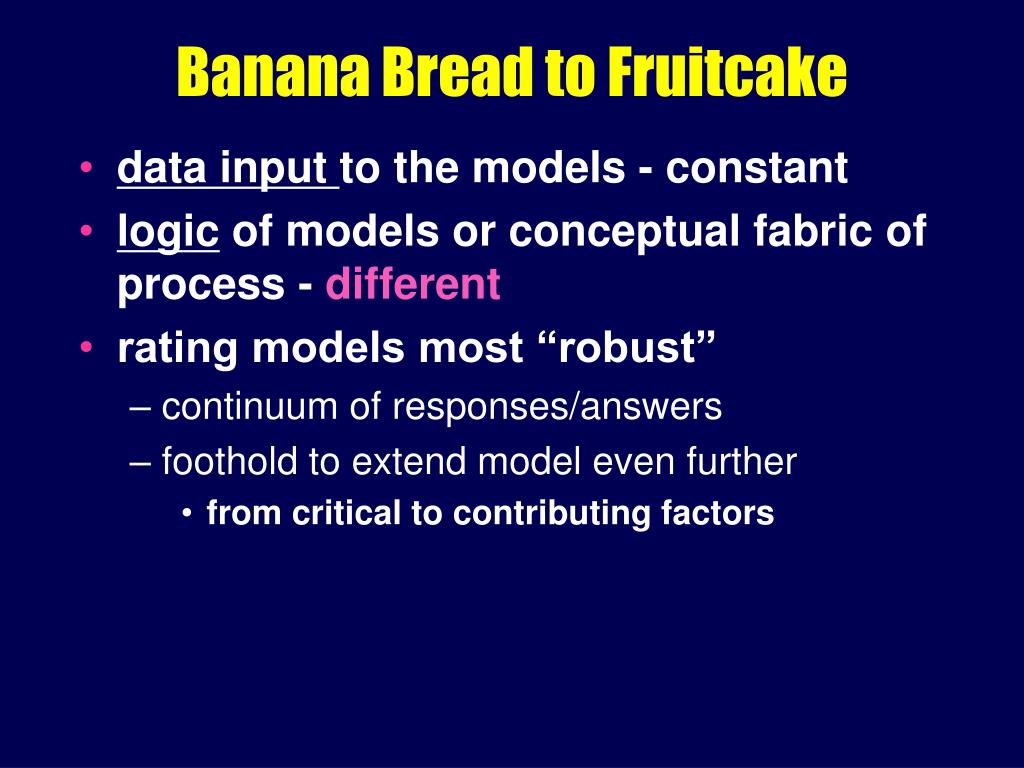 Banana Bread to Fruitcake

• data input to the models - constant
• logic of models or conceptual fabric of process - different
• rating models most “robust”
– continuum of responses/answers
– foothold to extend model even further
• from critical to contributing factors